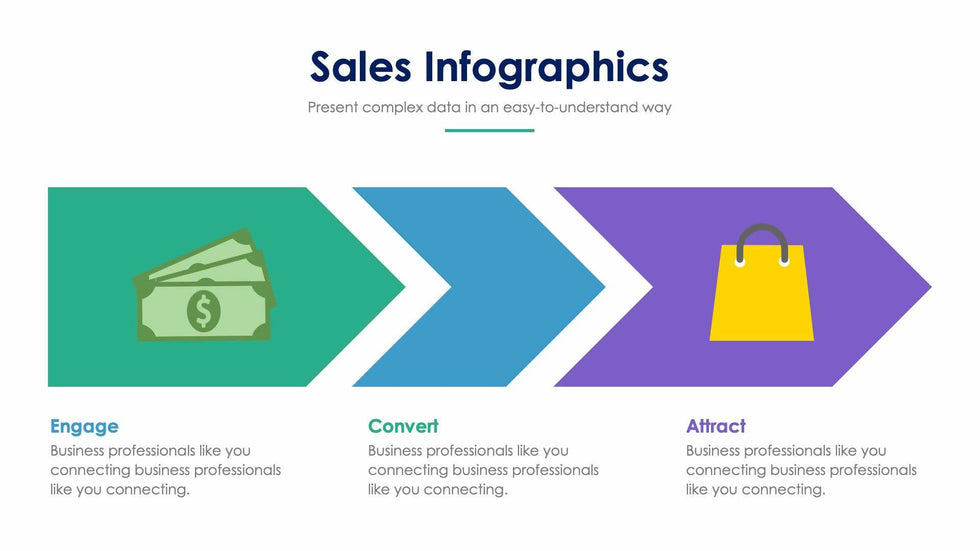 Sales Infographics

Present complex data in an easy-to-understand way

$

Engage
Business professionals like you connecting business professionals like you connecting.

Convert
Business professionals like you connecting business professionals like you connecting.

Attract
Business professionals like you connecting business professionals like you connecting.